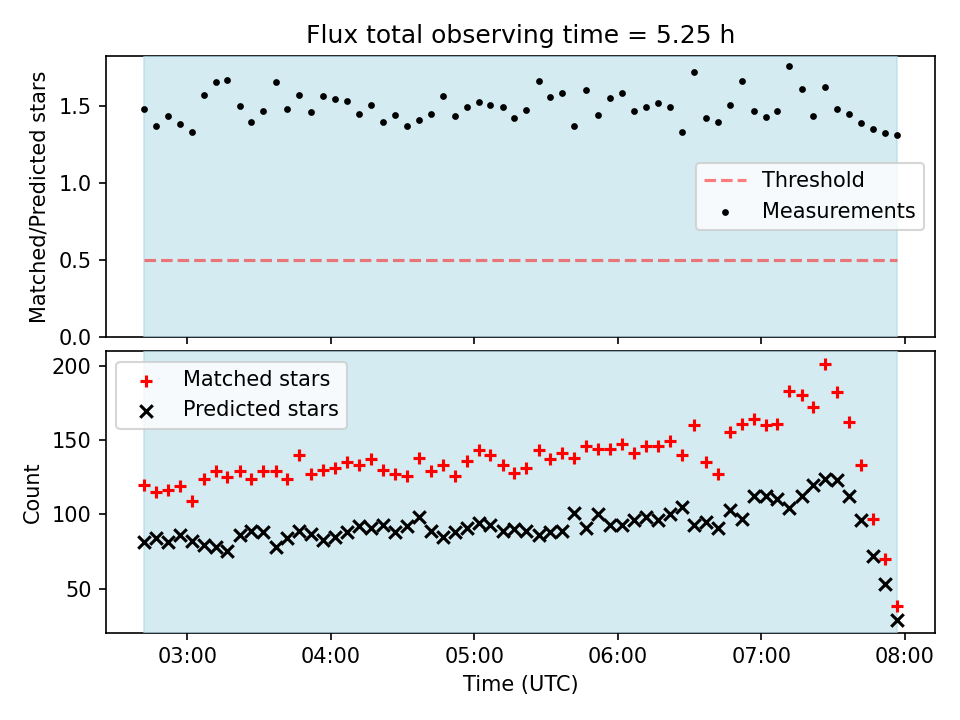 Flux total observing time = 5.25 h

Matched/Predicted stars

1.5
1.0
0.5
0.0

Threshold
Measurements

Count

200
150
100
50

Matched stars
Predicted stars

03:00
04:00
05:00
06:00
07:00
08:00

Time (UTC)